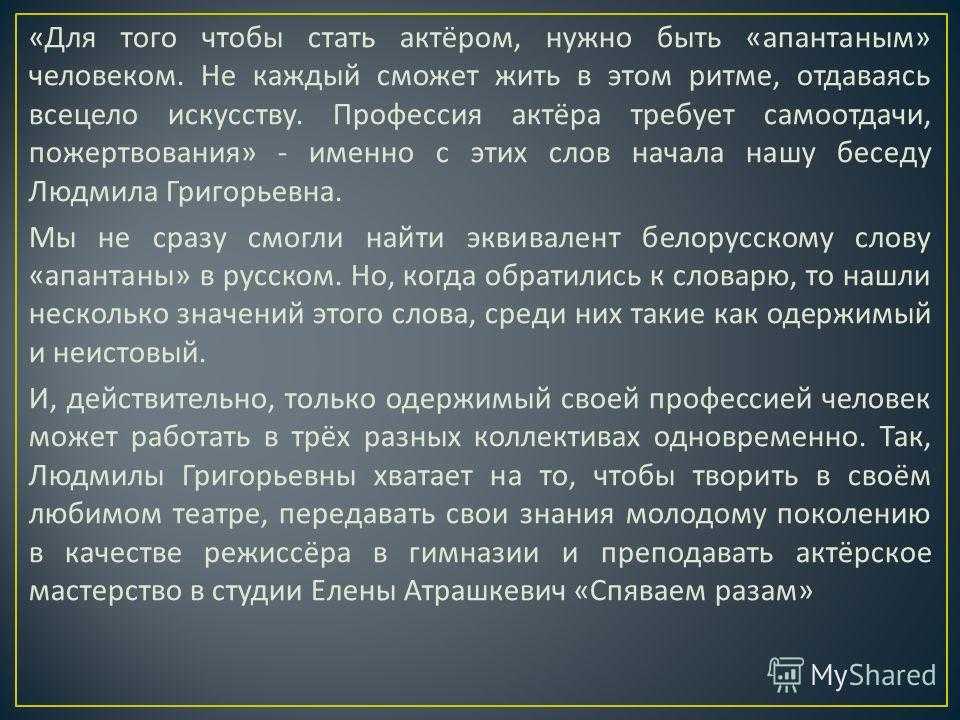 «Для того чтобы стать актёром, нужно быть «апантаным» человеком. Не каждый сможет жить в этом ритме, отдаваясь всецело искусству. Профессия актёра требует самоотдачи, пожертвования» - именно с этих слов начала нашу беседу Людмила Григорьевна.

Мы не сразу смогли найти эквивалент белорусскому слову «апантаны» в русском. Но, когда обратились к словарю, то нашли несколько значений этого слова, среди них такие как одержимый и неистовый.

И, действительно, только одержимый своей профессией человек может работать в трёх разных коллективах одновременно. Так, Людмилы Григорьевны хватает на то, чтобы творить в своём любимом театре, передавать свои знания молодому поколению в качестве режиссёра в гимназии и преподавать актёрское мастерство в студии Елены Атрашкевич «Спяваем разам»

MyShared